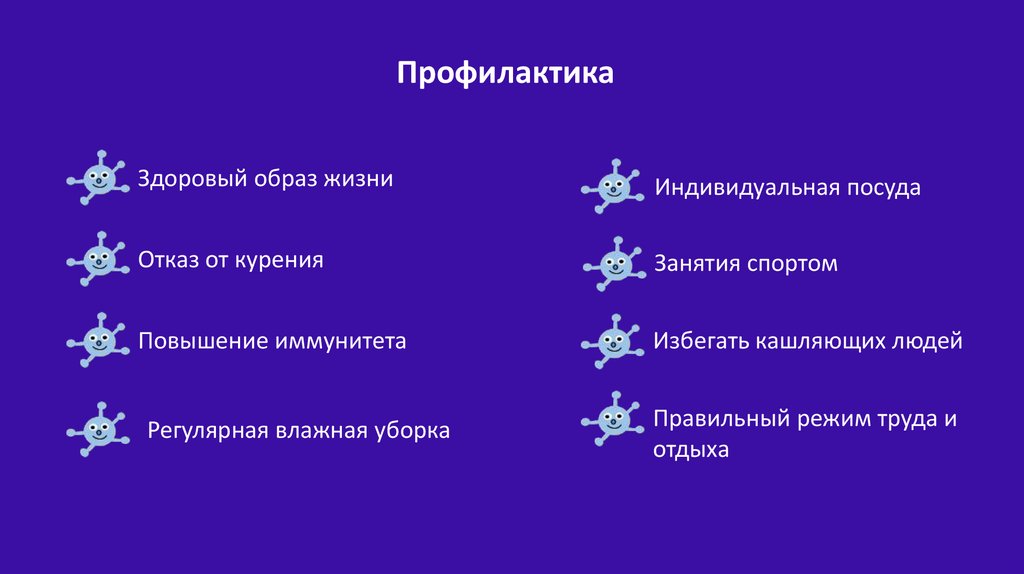 Профилактика

Здоровый образ жизни

Отказ от курения

Повышение иммунитета

Регулярная влажная уборка

Индивидуальная посуда

Занятия спортом

Избегать кашляющих людей

Правильный режим труда и отдыха